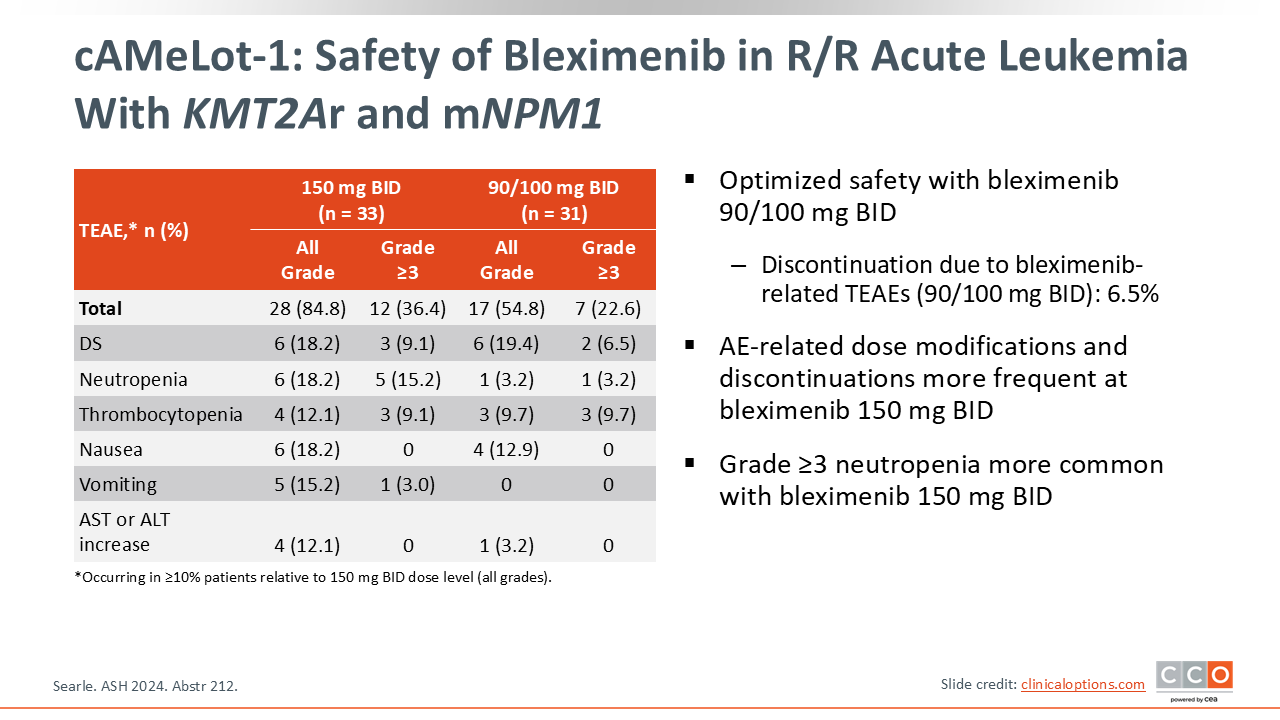 cAMeLot-1: Safety of Bleximenib in R/R Acute Leukemia With KMT2Ar and mNPM1

| TEAE,* n (%) | 150 mg BID (n = 33) All Grade | 150 mg BID (n = 33) Grade ≥3 | 90/100 mg BID (n = 31) All Grade | 90/100 mg BID (n = 31) Grade ≥3 |
|---|---|---|---|---|
| Total | 28 (84.8) | 12 (36.4) | 17 (54.8) | 7 (22.6) |
| DS | 6 (18.2) | 3 (9.1) | 6 (19.4) | 2 (6.5) |
| Neutropenia | 6 (18.2) | 5 (15.2) | 1 (3.2) | 1 (3.2) |
| Thrombocytopenia | 4 (12.1) | 3 (9.1) | 3 (9.7) | 3 (9.7) |
| Nausea | 6 (18.2) | 0 | 4 (12.9) | 0 |
| Vomiting | 5 (15.2) | 1 (3.0) | 0 | 0 |
| AST or ALT increase | 4 (12.1) | 0 | 1 (3.2) | 0 |

*Occurring in ≥10% patients relative to 150 mg BID dose level (all grades).

▪ Optimized safety with bleximenib 90/100 mg BID

– Discontinuation due to bleximenib-related TEAEs (90/100 mg BID): 6.5%

▪ AE-related dose modifications and discontinuations more frequent at bleximenib 150 mg BID

▪ Grade ≥3 neutropenia more common with bleximenib 150 mg BID

Searle. ASH 2024. Abstr 212.

Slide credit: clinicaloptions.com

CCO powered by cea